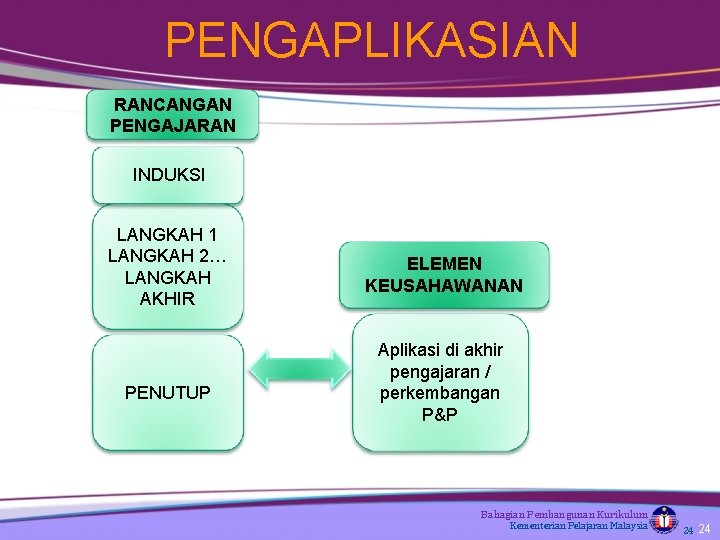 PENGAPLIKASIAN

RANCANGAN PENGAJARAN

INDUKSI

LANGKAH 1
LANGKAH 2…
LANGKAH AKHIR

PENUTUP

ELEMEN KEUSAHAWANAN

Aplikasi di akhir pengajaran / perkembangan P&P

Bahagian Pembangunan Kurikulum
Kementerian Pelajaran Malaysia

24 24